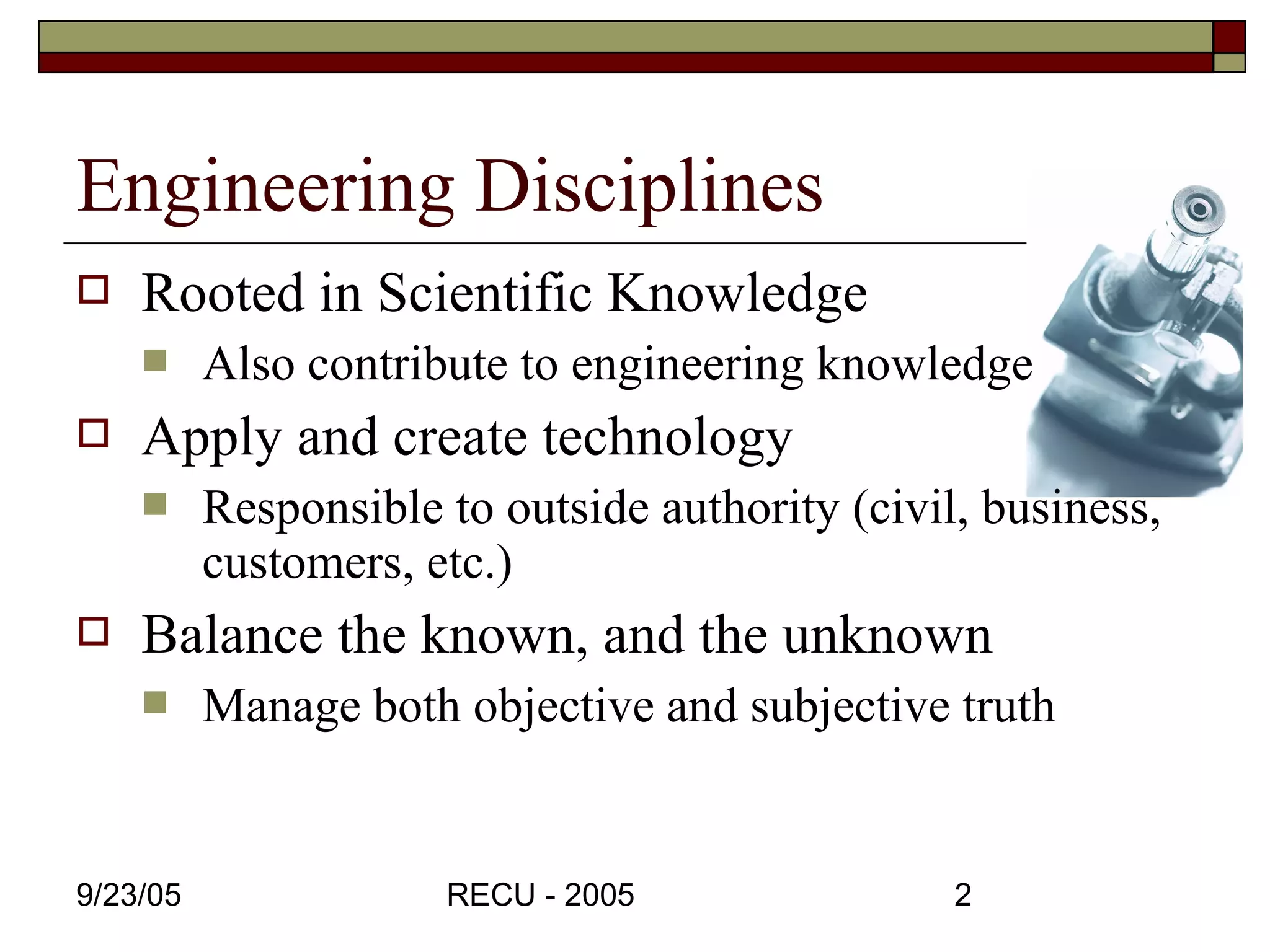 Engineering Disciplines

Rooted in Scientific Knowledge

Also contribute to engineering knowledge

Apply and create technology

Responsible to outside authority (civil, business, customers, etc.)

Balance the known, and the unknown

Manage both objective and subjective truth

9/23/05

RECU - 2005

2